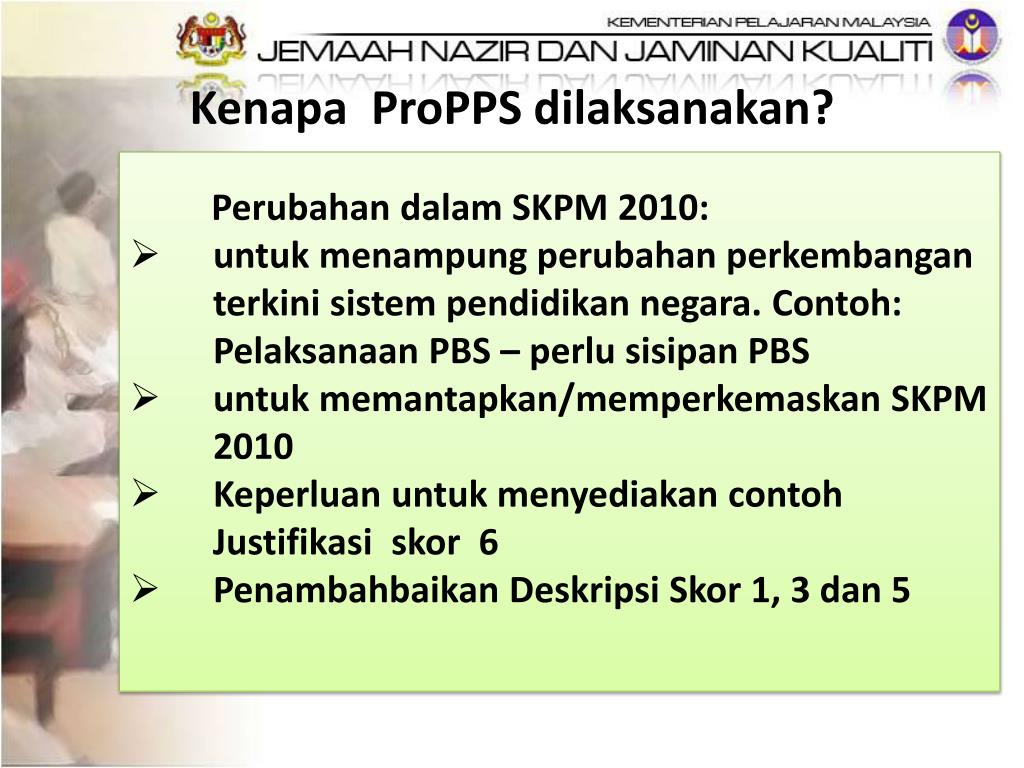 KEMENTERIAN PELAJARAN MALAYSIA
JEMAAH NAZIR DAN JAMINAN KUALITI

Kenapa ProPPS dilaksanakan?

Perubahan dalam SKPM 2010:
➢ untuk menampung perubahan perkembangan terkini sistem pendidikan negara. Contoh: Pelaksanaan PBS – perlu sisipan PBS
➢ untuk memantapkan/memperkemaskan SKPM 2010
➢ Keperluan untuk menyediakan contoh Justifikasi skor 6
➢ Penambahbaikan Deskripsi Skor 1, 3 dan 5